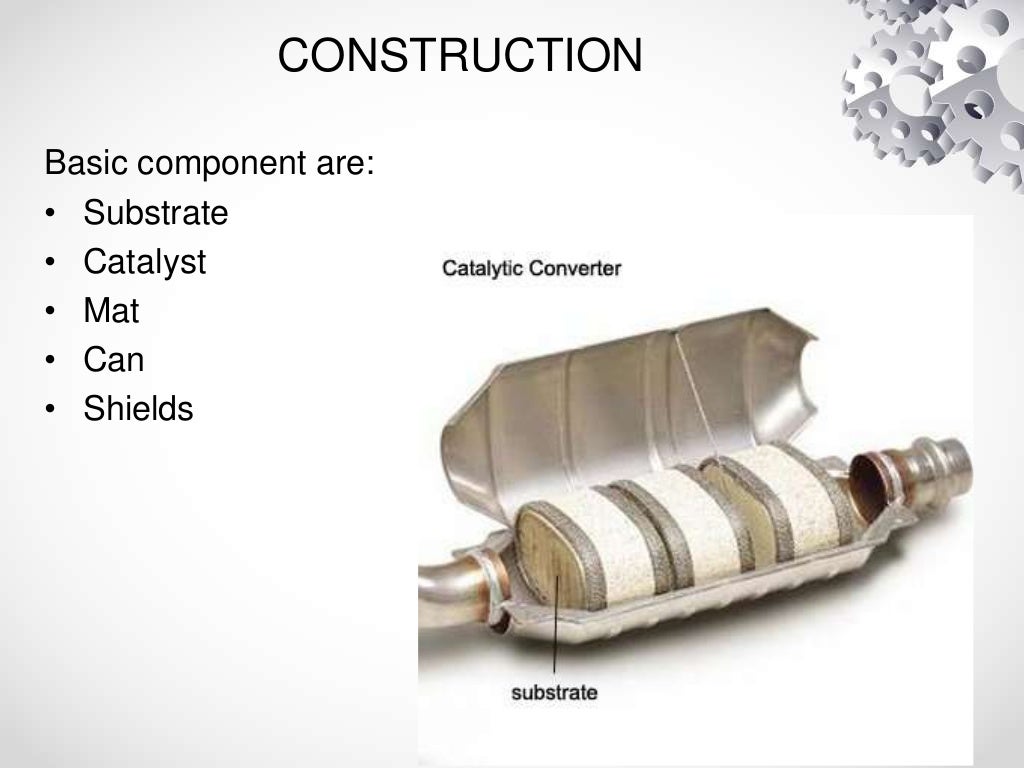 CONSTRUCTION

Basic component are:
• Substrate
• Catalyst
• Mat
• Can
• Shields

Catalytic Converter

substrate